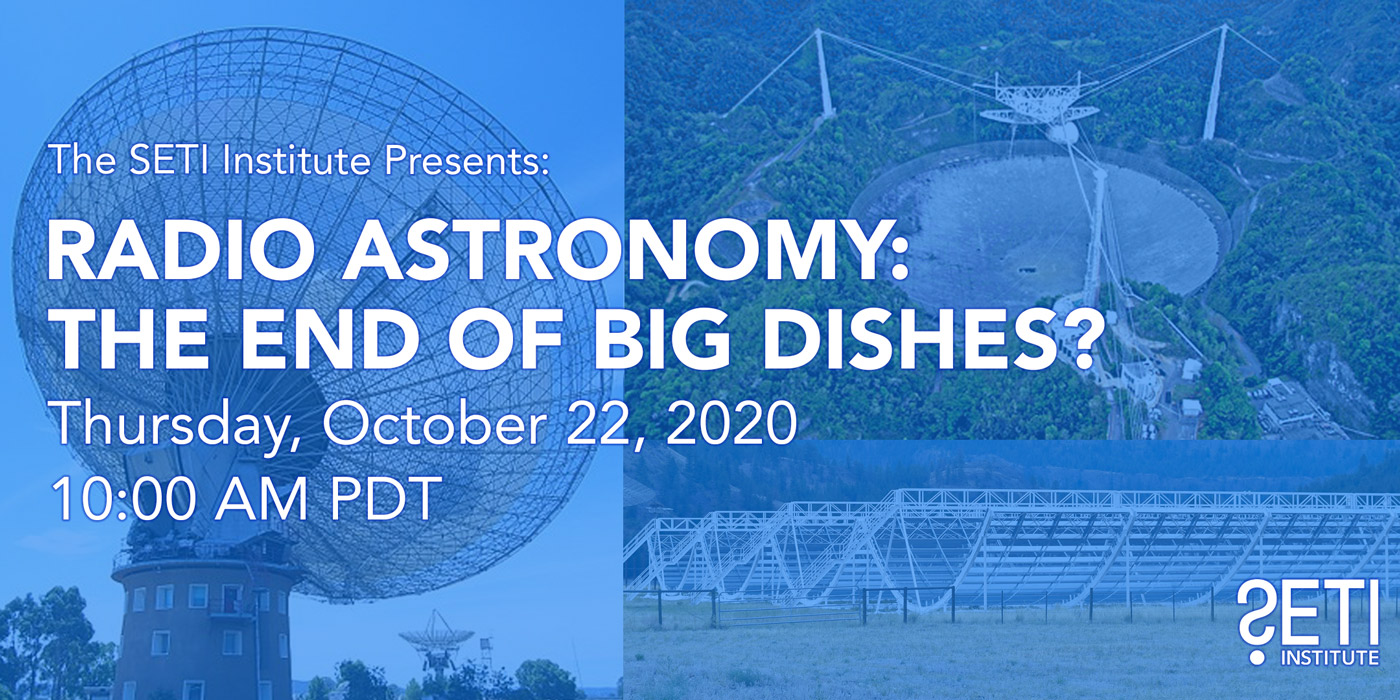 The SETI Institute Presents:

RADIO ASTRONOMY: THE END OF BIG DISHES?

Thursday, October 22, 2020
10:00 AM PDT

SETI
INSTITUTE